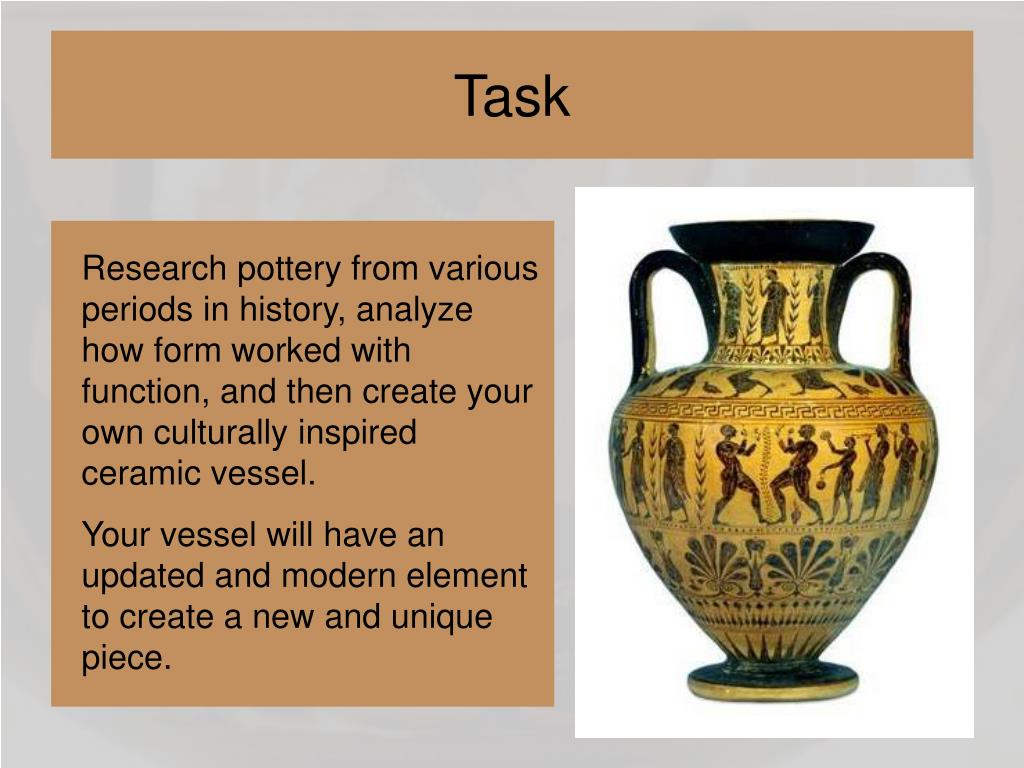 Task

Research pottery from various periods in history, analyze how form worked with function, and then create your own culturally inspired ceramic vessel.

Your vessel will have an updated and modern element to create a new and unique piece.